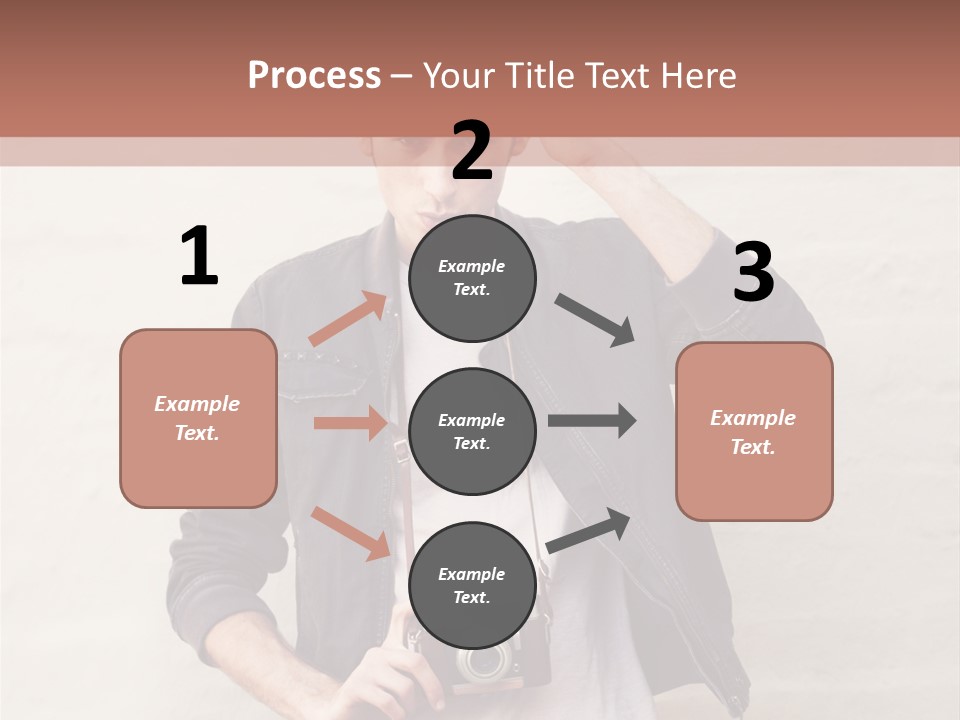 Process – Your Title Text Here

1

Example Text.

2

Example Text.

Example Text.

Example Text.

3

Example Text.